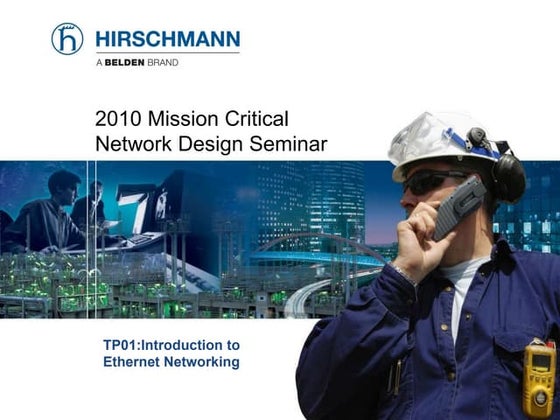 HIRSCHMANN
A BELDEN BRAND

2010 Mission Critical Network Design Seminar

TP01:Introduction to Ethernet Networking